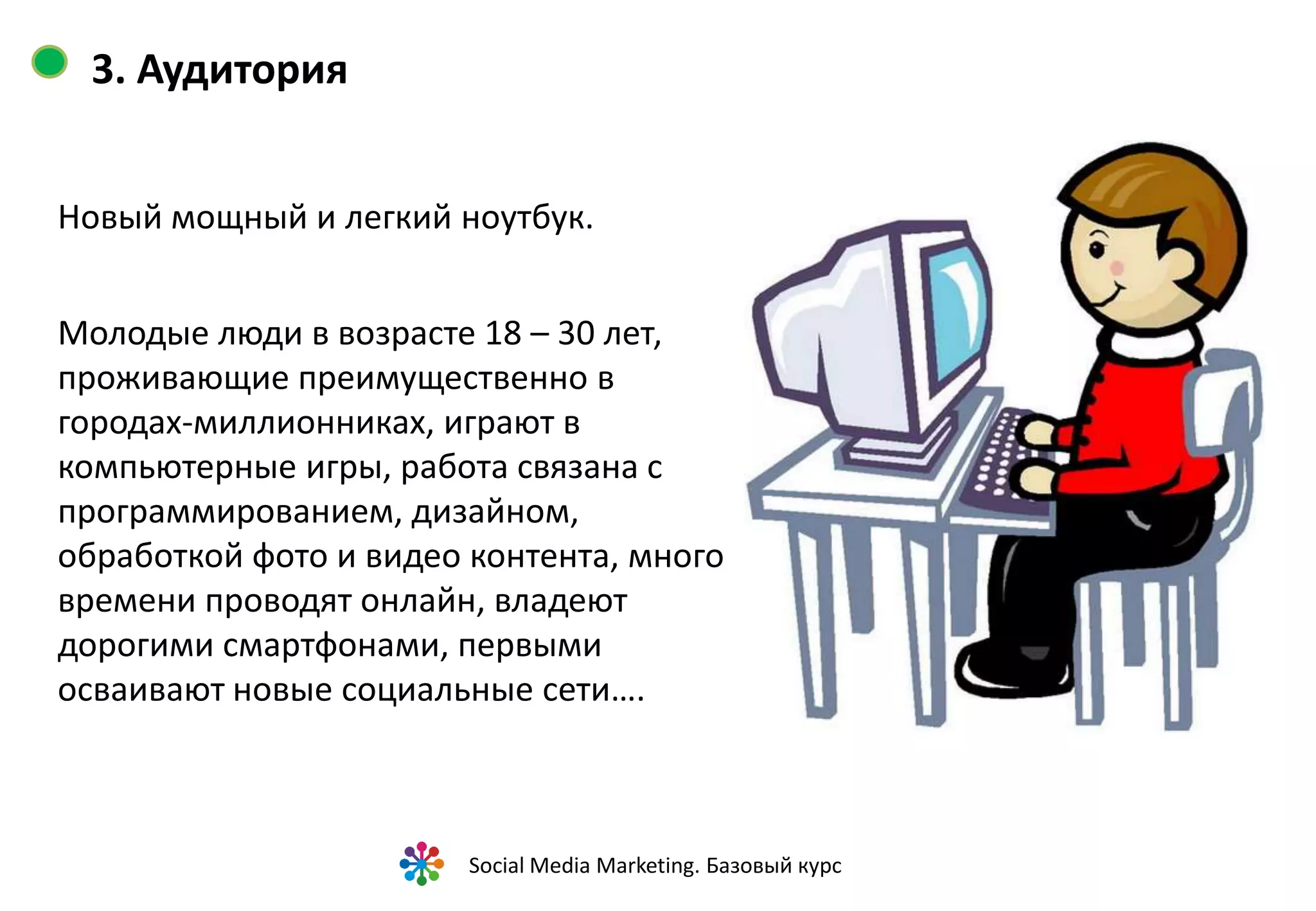 3. Аудитория

Новый мощный и легкий ноутбук.

Молодые люди в возрасте 18 – 30 лет, проживающие преимущественно в городах-миллионниках, играют в компьютерные игры, работа связана с программированием, дизайном, обработкой фото и видео контента, много времени проводят онлайн, владеют дорогими смартфонами, первыми осваивают новые социальные сети….

Social Media Marketing. Базовый курс